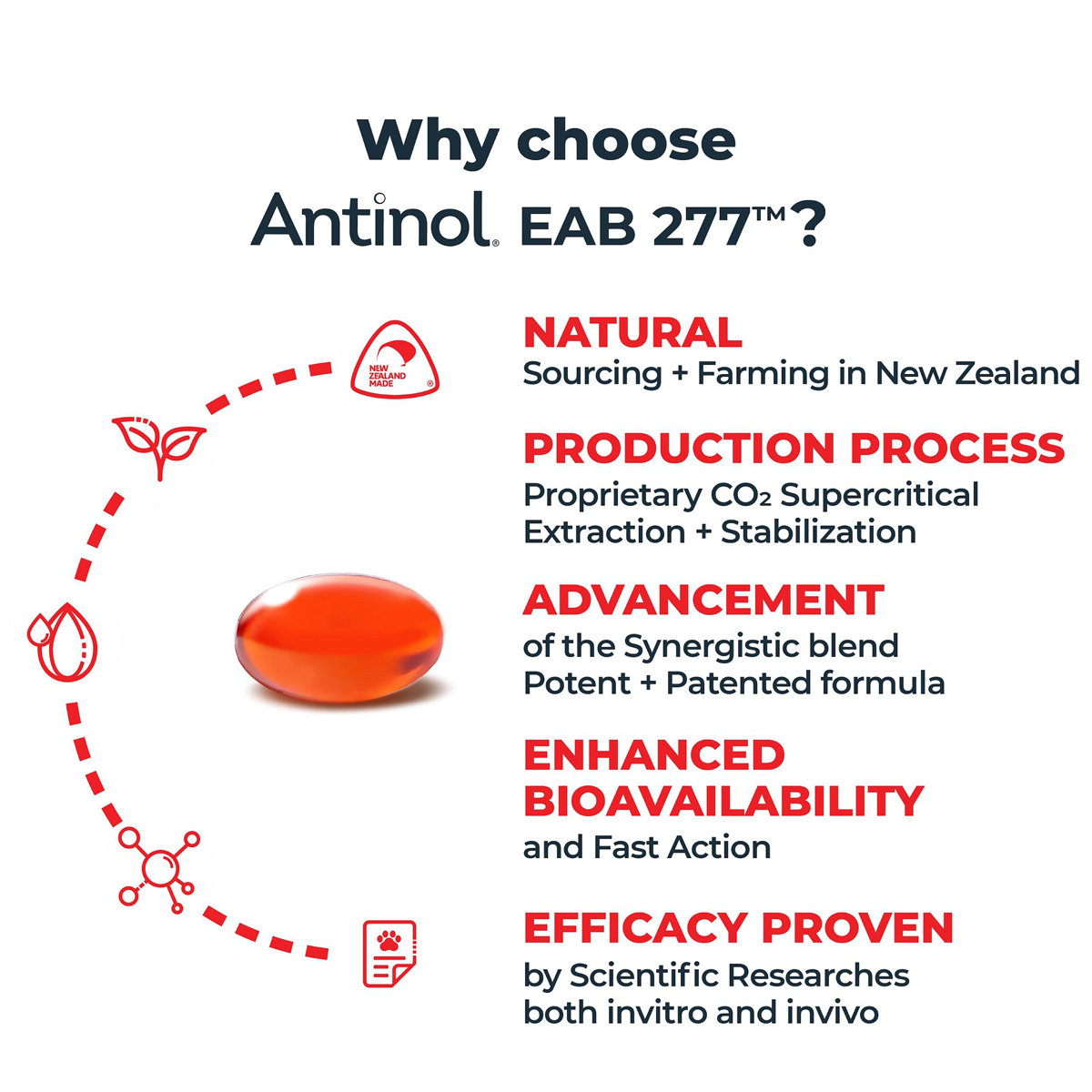 Why choose Antinol® EAB 277™?

NEW ZEALAND MADE ®

NATURAL
Sourcing + Farming in New Zealand

PRODUCTION PROCESS
Proprietary $CO_2$ Supercritical Extraction + Stabilization

ADVANCEMENT
of the Synergistic blend
Potent + Patented formula

ENHANCED BIOAVAILABILITY
and Fast Action

EFFICACY PROVEN
by Scientific Researches both invitro and invivo